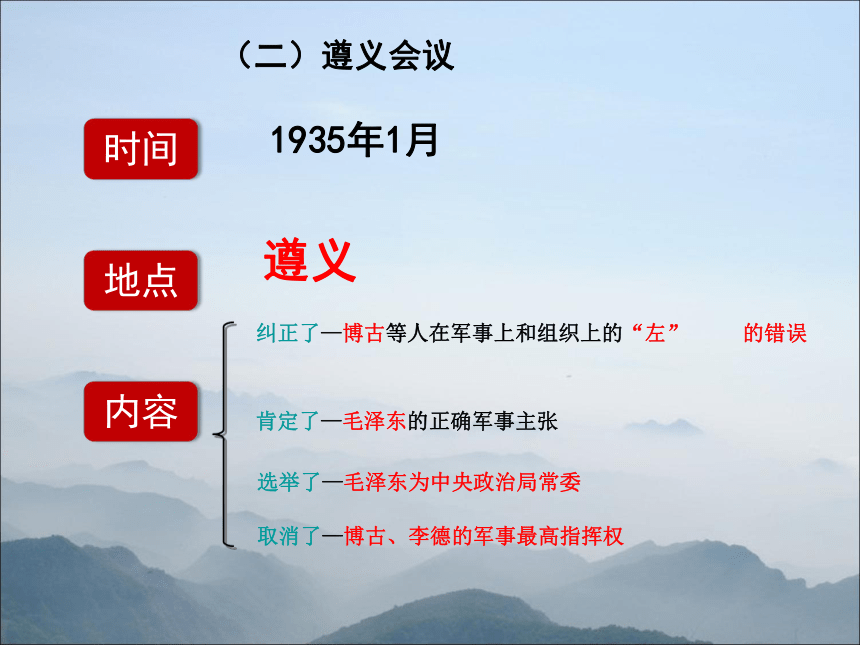 （二）遵义会议

时间

1935年1月

地点

遵义

内容

纠正了—博古等人在军事上和组织上的“左” 的错误

肯定了—毛泽东的正确军事主张

选举了—毛泽东为中央政治局常委

取消了—博古、李德的军事最高指挥权